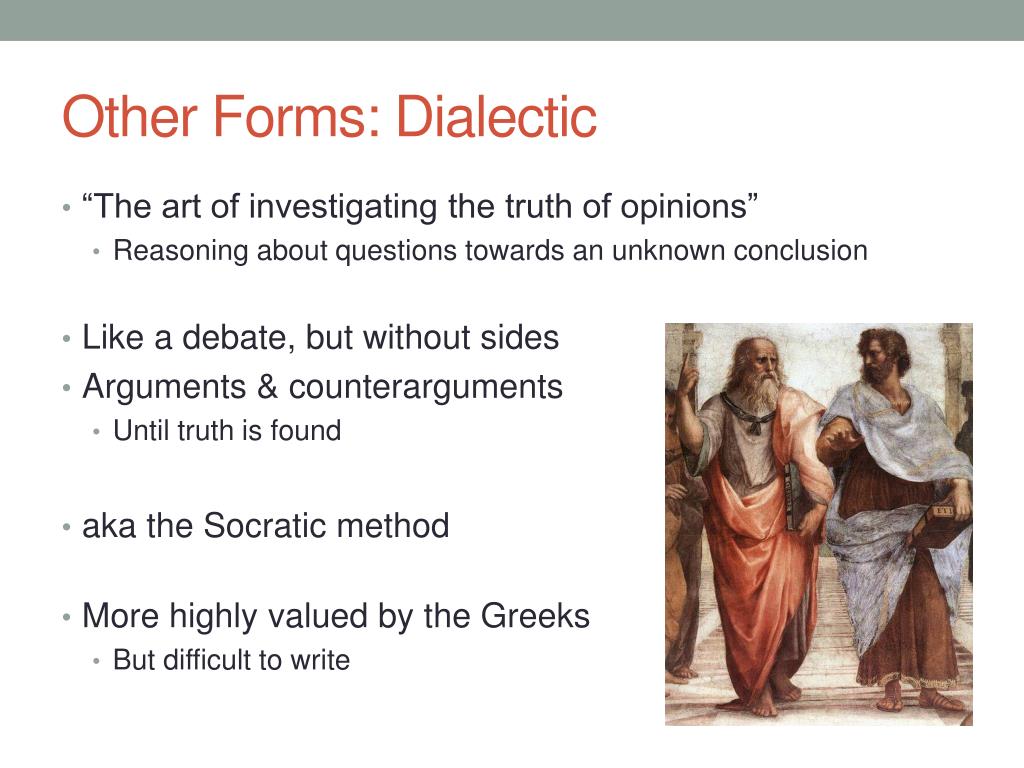 Other Forms: Dialectic

• “The art of investigating the truth of opinions”
  • Reasoning about questions towards an unknown conclusion

• Like a debate, but without sides
• Arguments & counterarguments
  • Until truth is found

• aka the Socratic method

• More highly valued by the Greeks
  • But difficult to write